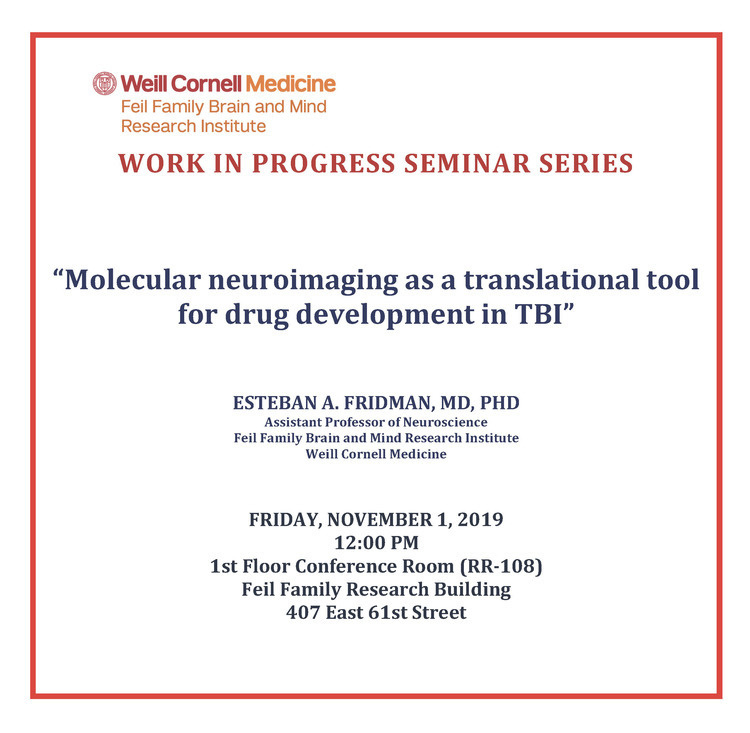 Weill Cornell Medicine
Feil Family Brain and Mind Research Institute

WORK IN PROGRESS SEMINAR SERIES

"Molecular neuroimaging as a translational tool for drug development in TBI"

ESTEBAN A. FRIDMAN, MD, PHD
Assistant Professor of Neuroscience
Feil Family Brain and Mind Research Institute
Weill Cornell Medicine

FRIDAY, NOVEMBER 1, 2019
12:00 PM
1st Floor Conference Room (RR-108)
Feil Family Research Building
407 East 61st Street